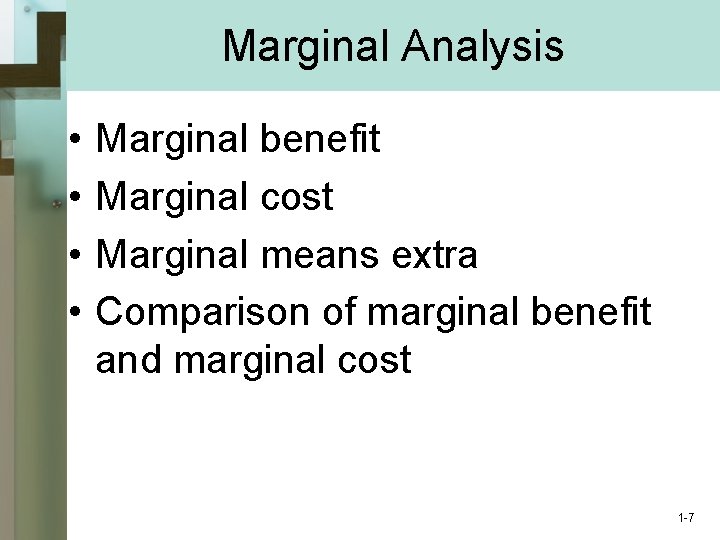 Marginal Analysis

• Marginal benefit
• Marginal cost
• Marginal means extra
• Comparison of marginal benefit and marginal cost

1-7